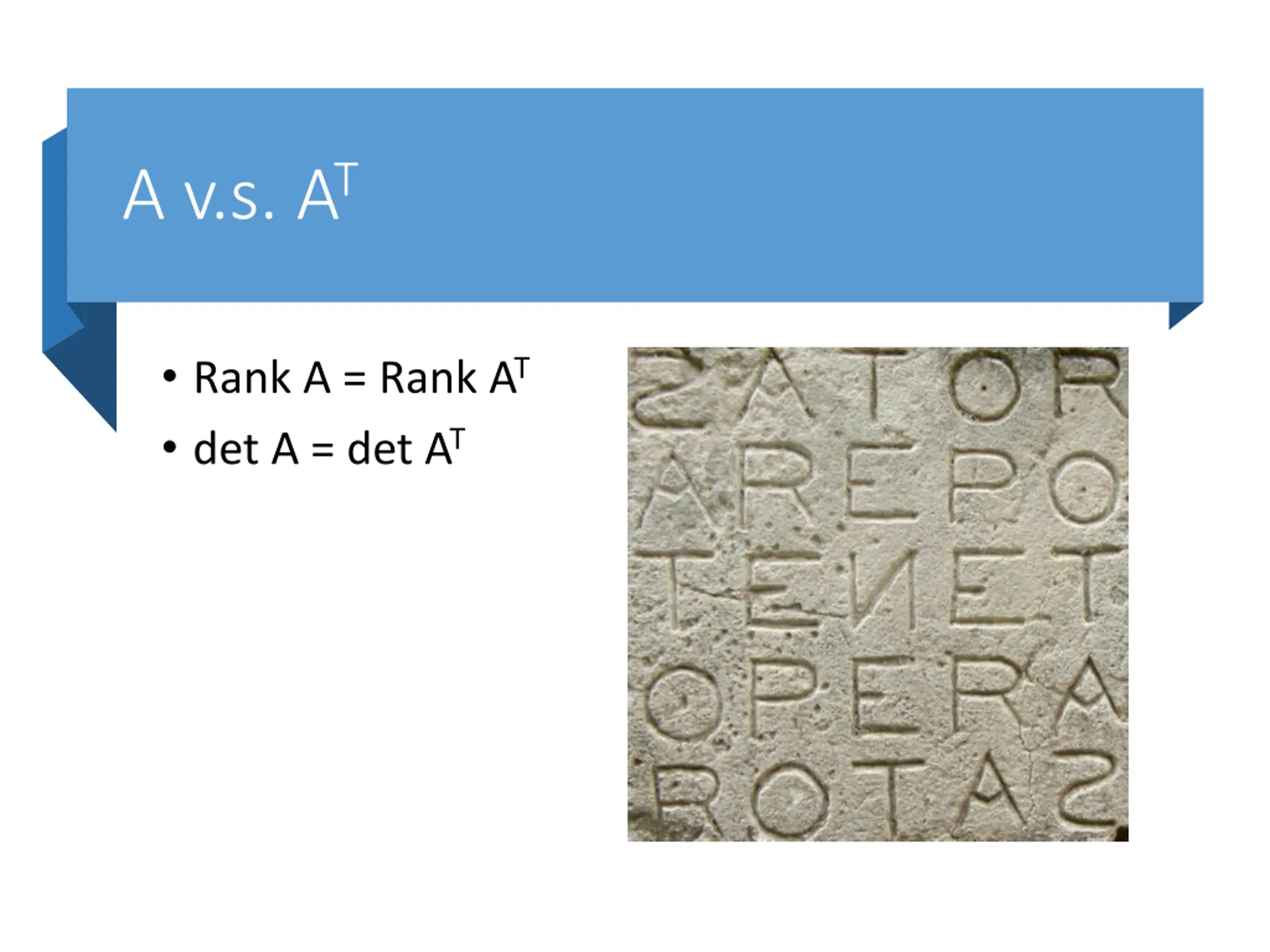 A v.s. $A^T$

• Rank A = Rank $A^T$
• det A = det $A^T$

SATOR
AREPO
TENET
OPERA
ROTAS